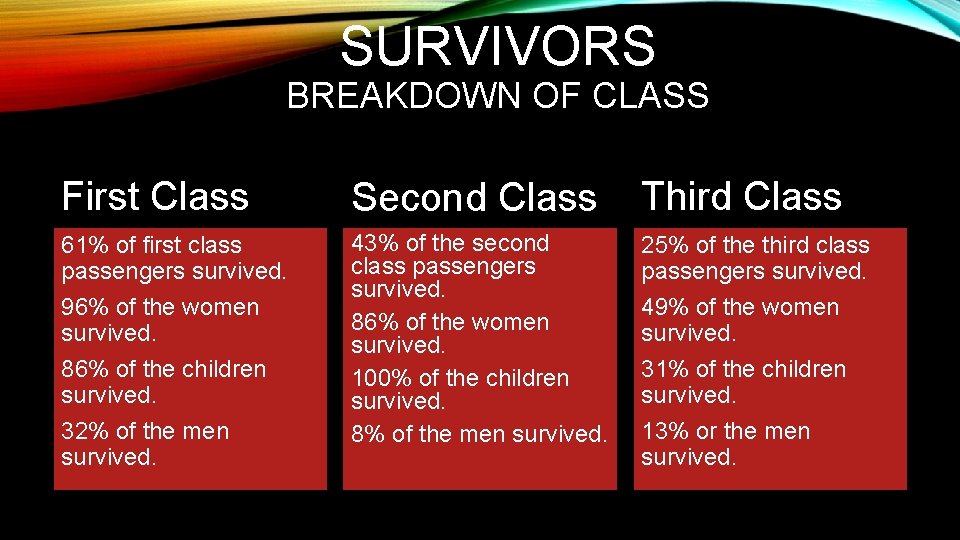 SURVIVORS
BREAKDOWN OF CLASS

First Class

61% of first class passengers survived.

96% of the women survived.

86% of the children survived.

32% of the men survived.

Second Class

43% of the second class passengers survived.

86% of the women survived.

100% of the children survived.

8% of the men survived.

Third Class

25% of the third class passengers survived.

49% of the women survived.

31% of the children survived.

13% or the men survived.